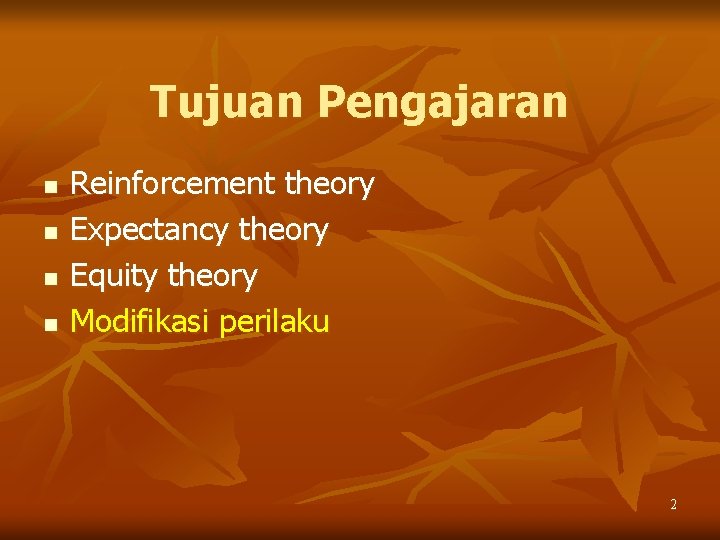 Tujuan Pengajaran

- Reinforcement theory
- Expectancy theory
- Equity theory
- Modifikasi perilaku

2